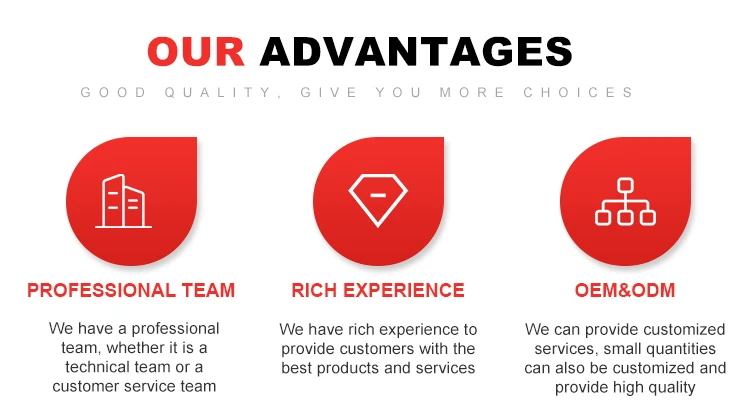 OUR ADVANTAGES

GOOD QUALITY, GIVE YOU MORE CHOICES

PROFESSIONAL TEAM

We have a professional team, whether it is a technical team or a customer service team

RICH EXPERIENCE

We have rich experience to provide customers with the best products and services

OEM&ODM

We can provide customized services, small quantities can also be customized and provide high quality